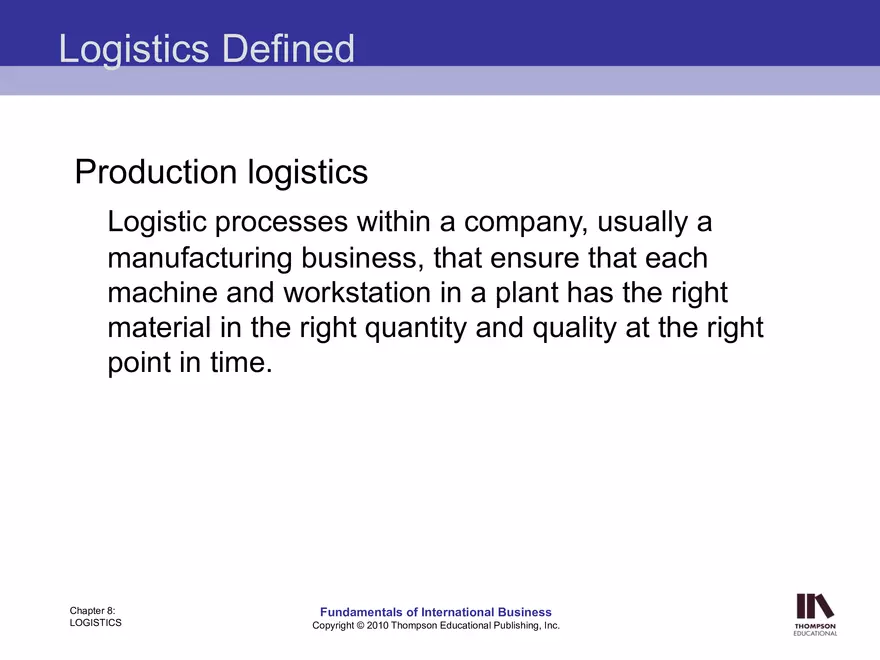 Logistics Defined

Production logistics

Logistic processes within a company, usually a manufacturing business, that ensure that each machine and workstation in a plant has the right material in the right quantity and quality at the right point in time.

Chapter 8:
LOGISTICS

Fundamentals of International Business
Copyright © 2010 Thompson Educational Publishing, Inc.

THOMPSON
EDUCATIONAL